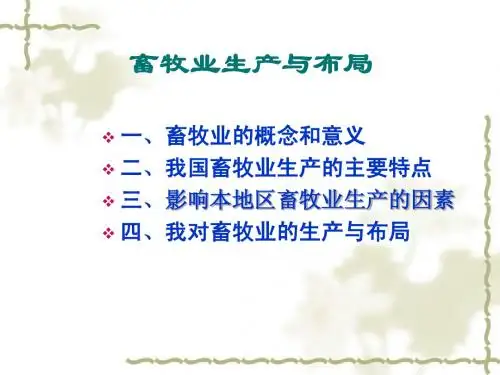 畜牧业生产与布局

❖ 一、畜牧业的概念和意义
❖ 二、我国畜牧业生产的主要特点
❖ 三、影响本地区畜牧业生产的因素
❖ 四、我对畜牧业的生产与布局